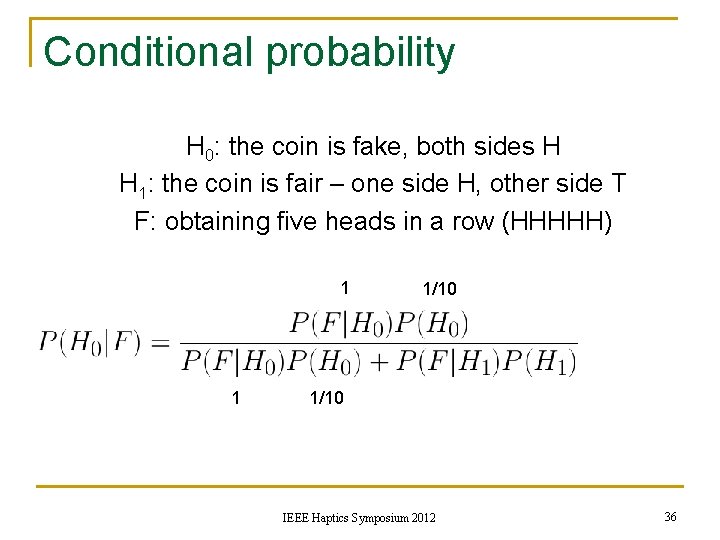 Conditional probability

$H_0$: the coin is fake, both sides H
$H_1$: the coin is fair – one side H, other side T
F: obtaining five heads in a row (HHHHH)

1 1/10

$P(H_0|F) = \frac{P(F|H_0)P(H_0)}{P(F|H_0)P(H_0) + P(F|H_1)P(H_1)}$

1 1/10

IEEE Haptics Symposium 2012

36